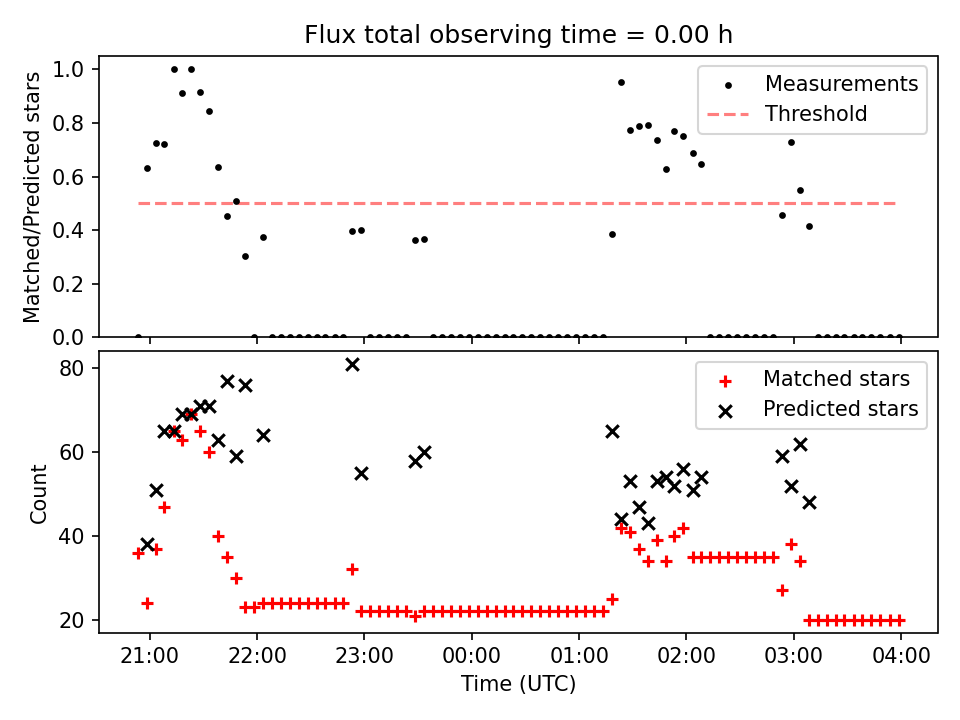 Flux total observing time = 0.00 h

Matched/Predicted stars

1.0
0.8
0.6
0.4
0.2
0.0

Measurements
Threshold

Count

80
60
40
20

Matched stars
Predicted stars

21:00
22:00
23:00
00:00
01:00
02:00
03:00
04:00

Time (UTC)